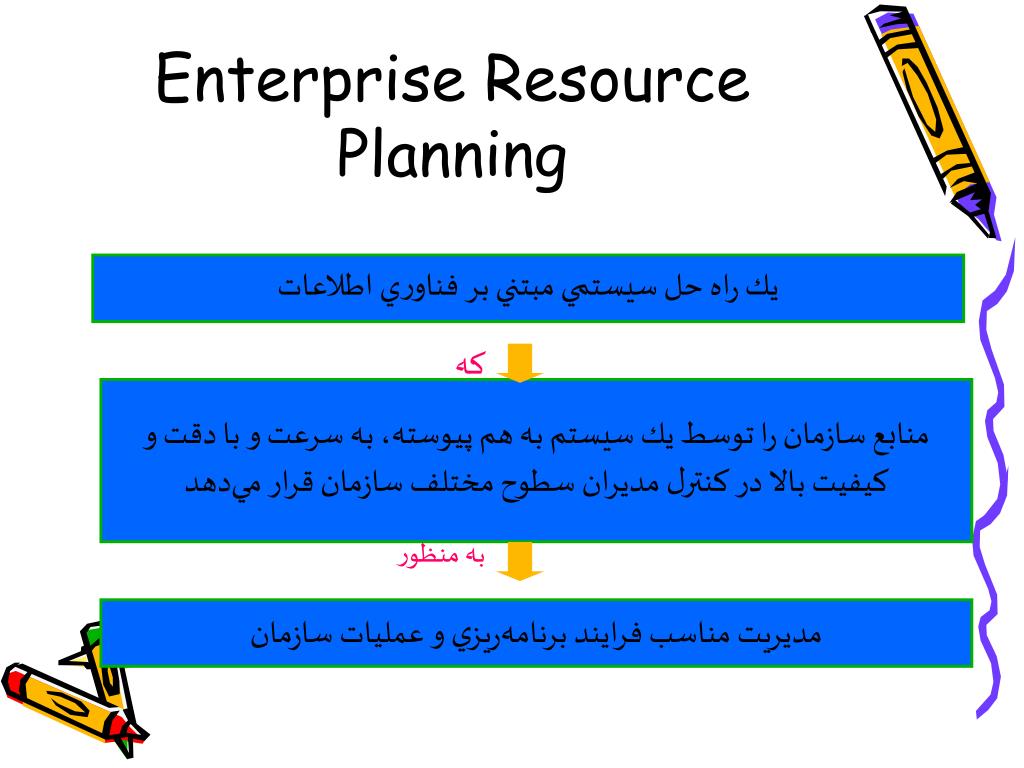 Enterprise Resource Planning

يك راه حل سيستمي مبتني بر فناوري اطلاعات

كه

منابع سازمان را توسط يك سيستم به هم پيوسته، به سرعت و با دقت و كيفيت بالا در كنترل مديران سطوح مختلف سازمان قرار مي‌دهد

به منظور

مديريت مناسب فرايند برنامه‌ريزي و عمليات سازمان